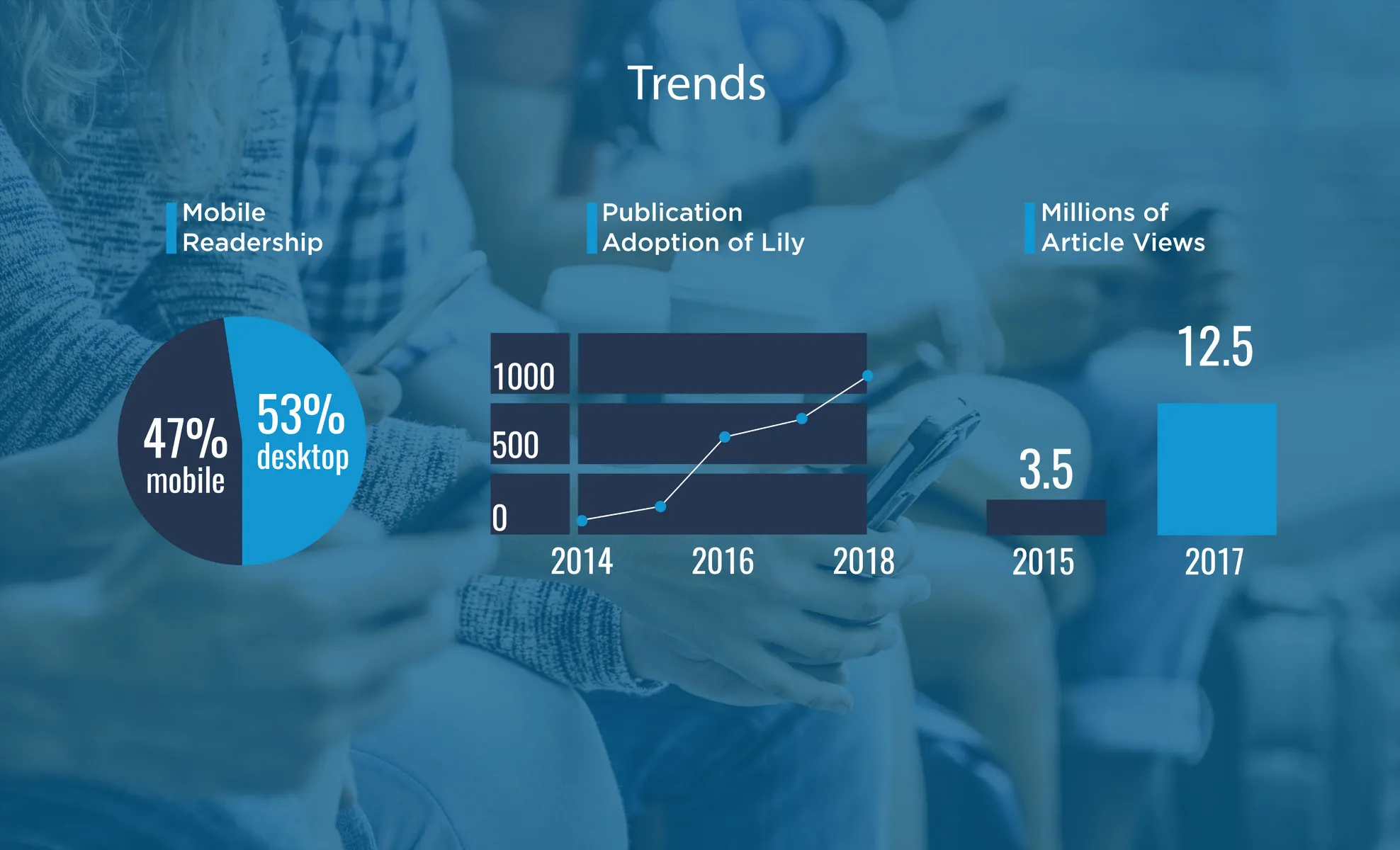 Trends

Mobile Readership

47% mobile

53% desktop

Publication Adoption of Lily

1000

500

0

2014

2016

2018

Millions of Article Views

3.5

12.5

2015

2017